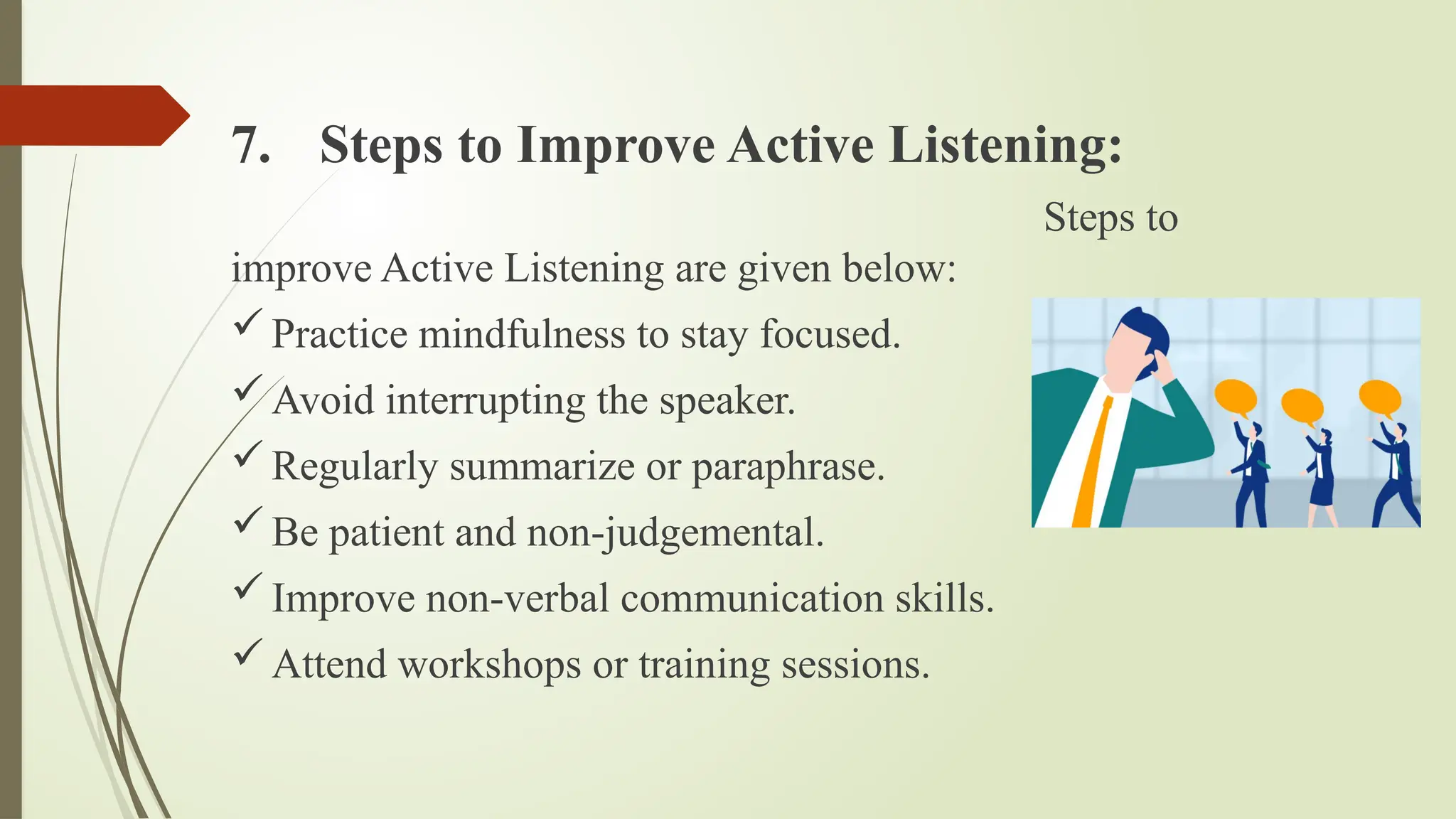 7. Steps to Improve Active Listening:

Steps to improve Active Listening are given below:

✓ Practice mindfulness to stay focused.
✓ Avoid interrupting the speaker.
✓ Regularly summarize or paraphrase.
✓ Be patient and non-judgemental.
✓ Improve non-verbal communication skills.
✓ Attend workshops or training sessions.